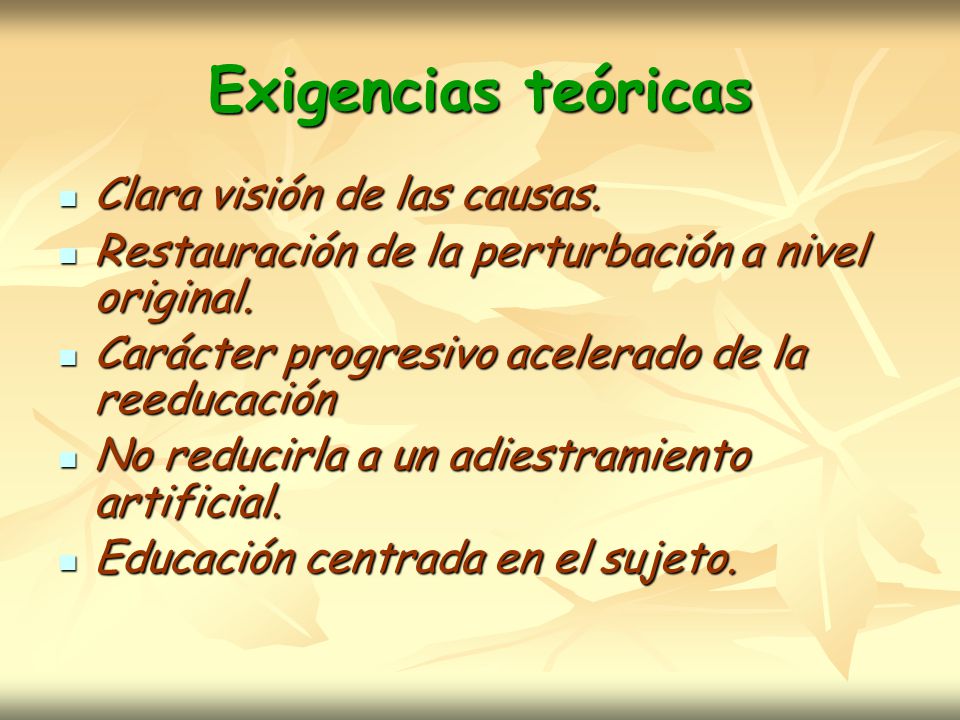 Exigencias teóricas

- Clara visión de las causas.
- Restauración de la perturbación a nivel original.
- Carácter progresivo acelerado de la reeducación
- No reducirla a un adiestramiento artificial.
- Educación centrada en el sujeto.